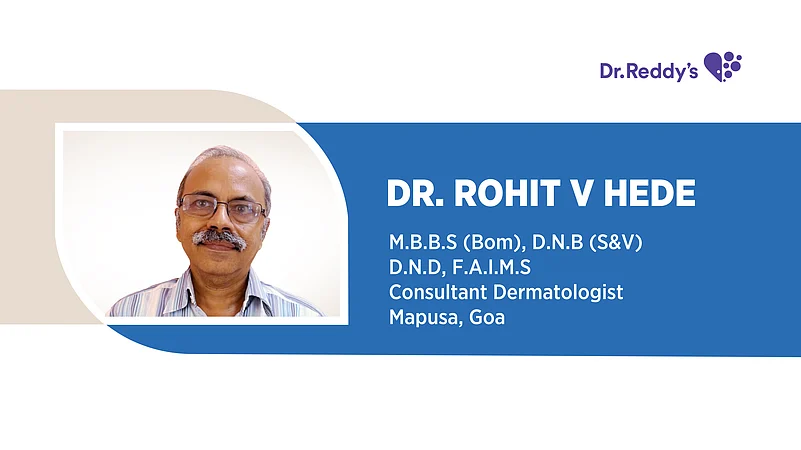 Dr.Reddy's

DR. ROHIT V HEDE

M.B.B.S (Bom), D.N.B (S&V)
D.N.D, F.A.I.M.S
Consultant Dermatologist
Mapusa, Goa